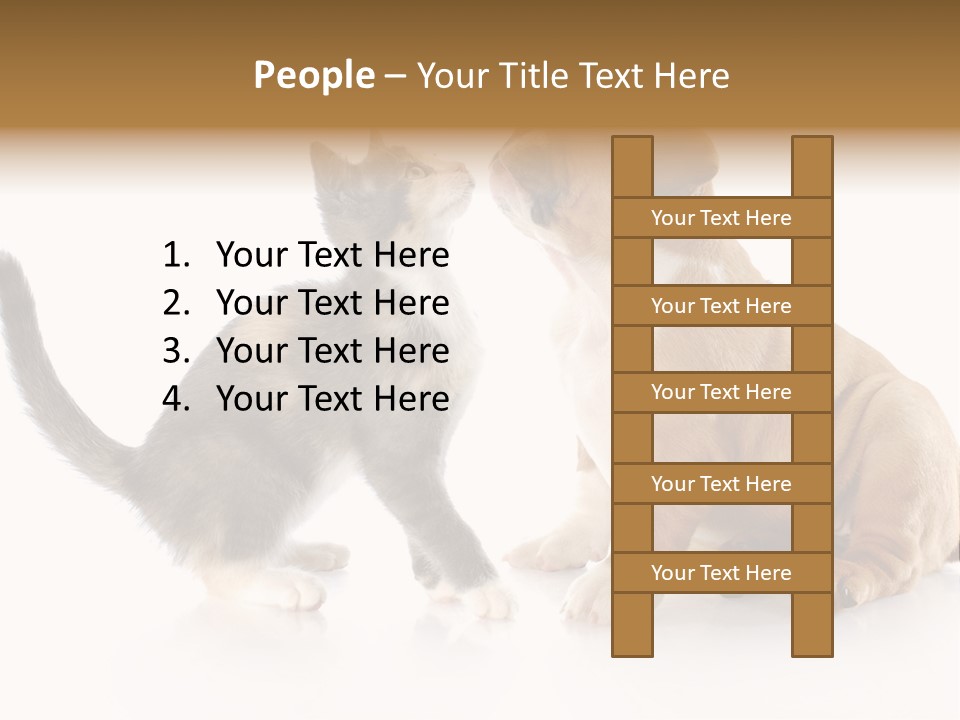 People – Your Title Text Here

1. Your Text Here
2. Your Text Here
3. Your Text Here
4. Your Text Here

Your Text Here

Your Text Here

Your Text Here

Your Text Here

Your Text Here